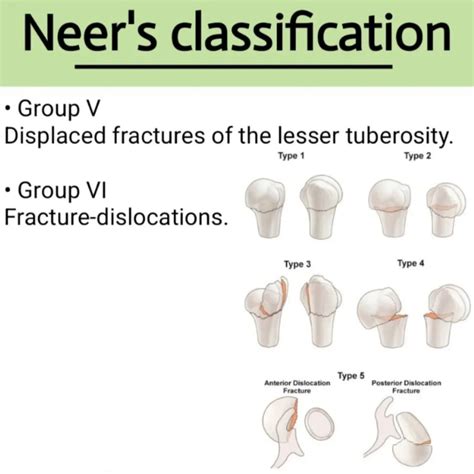 Neer's classification

• Group V
Displaced fractures of the lesser tuberosity.

• Group VI
Fracture-dislocations.

Type 1

Type 2

Type 3

Type 4

Type 5

Anterior Dislocation Fracture

Posterior Dislocation Fracture